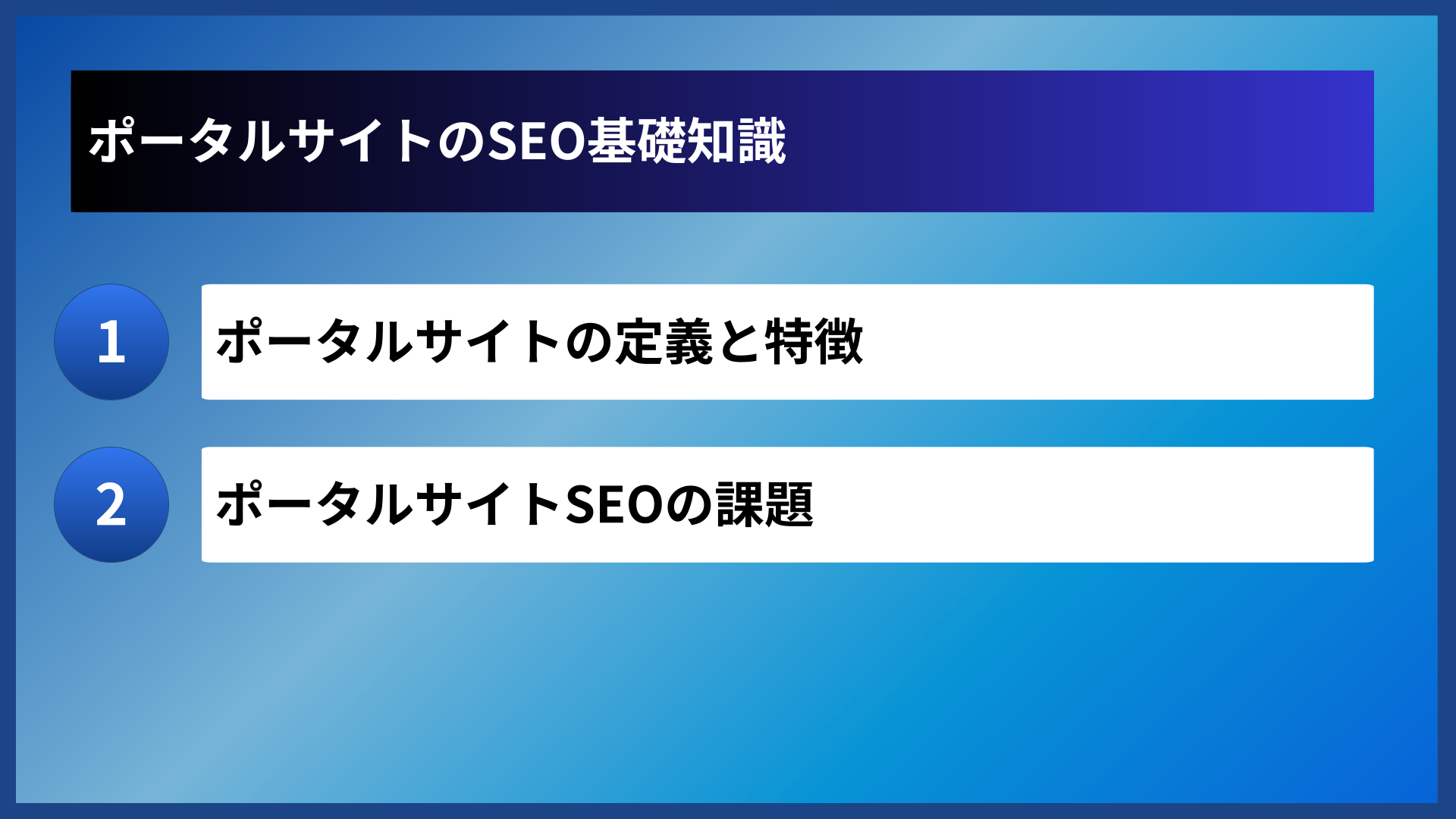 ポータルサイトのSEO基礎知識

1 ポータルサイトの定義と特徴

2 ポータルサイトSEOの課題